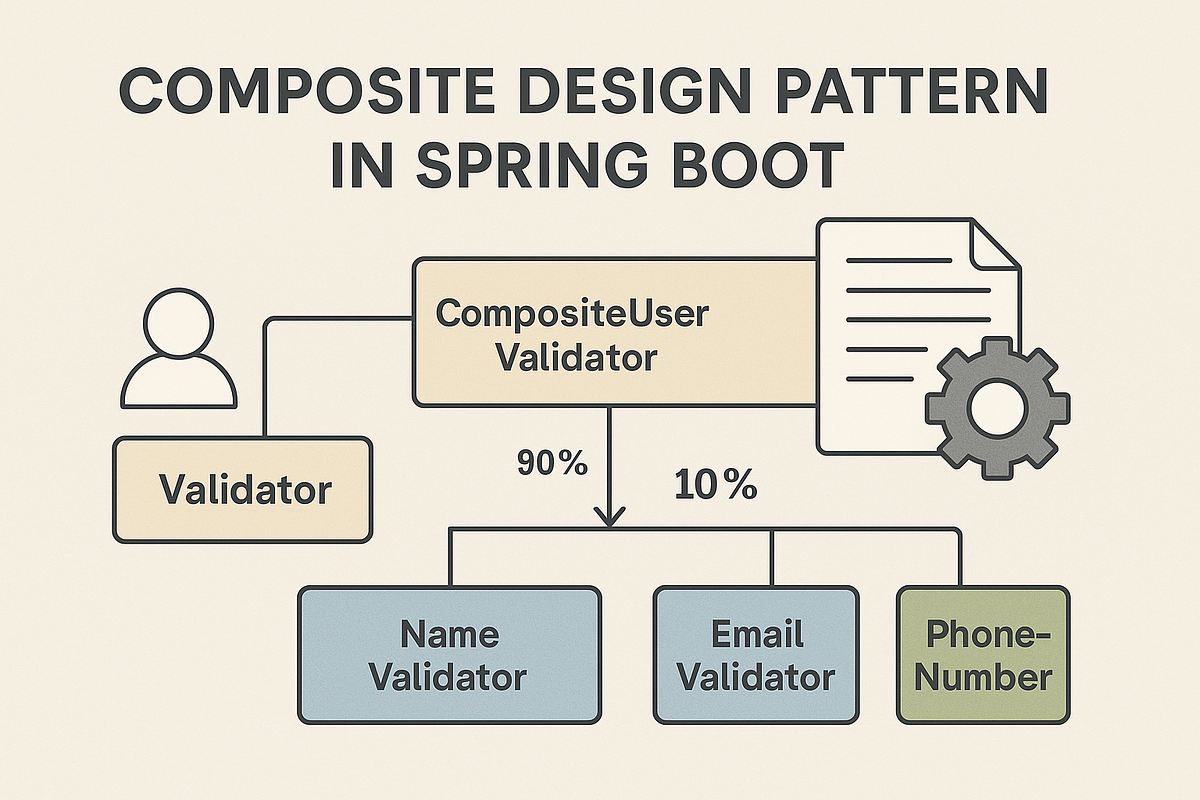 COMPOSITE DESIGN PATTERN IN SPRING BOOT

CompositeUser Validator

Validator

90%

10%

Name Validator

Email Validator

Phone-Number